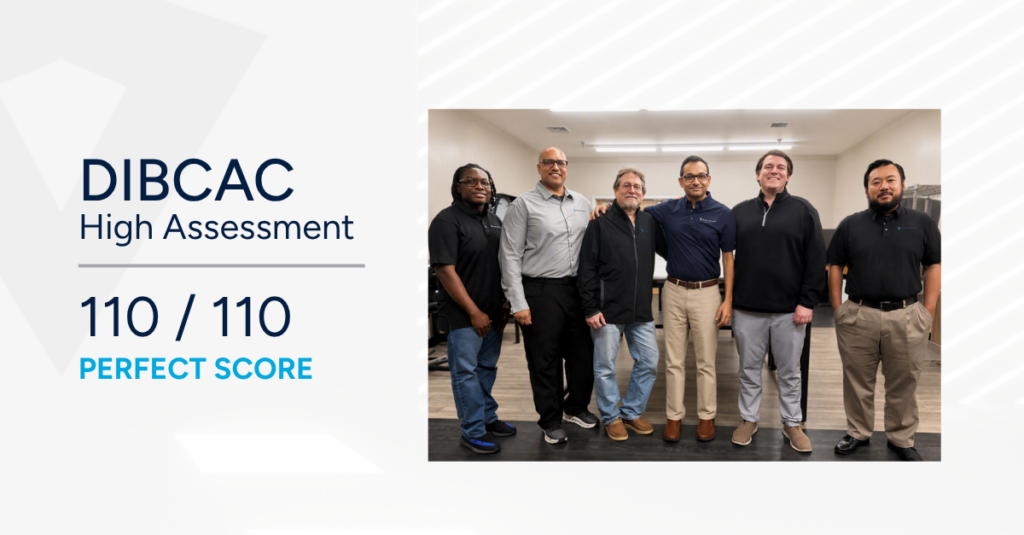 DIBCAC
High Assessment

110 / 110
PERFECT SCORE